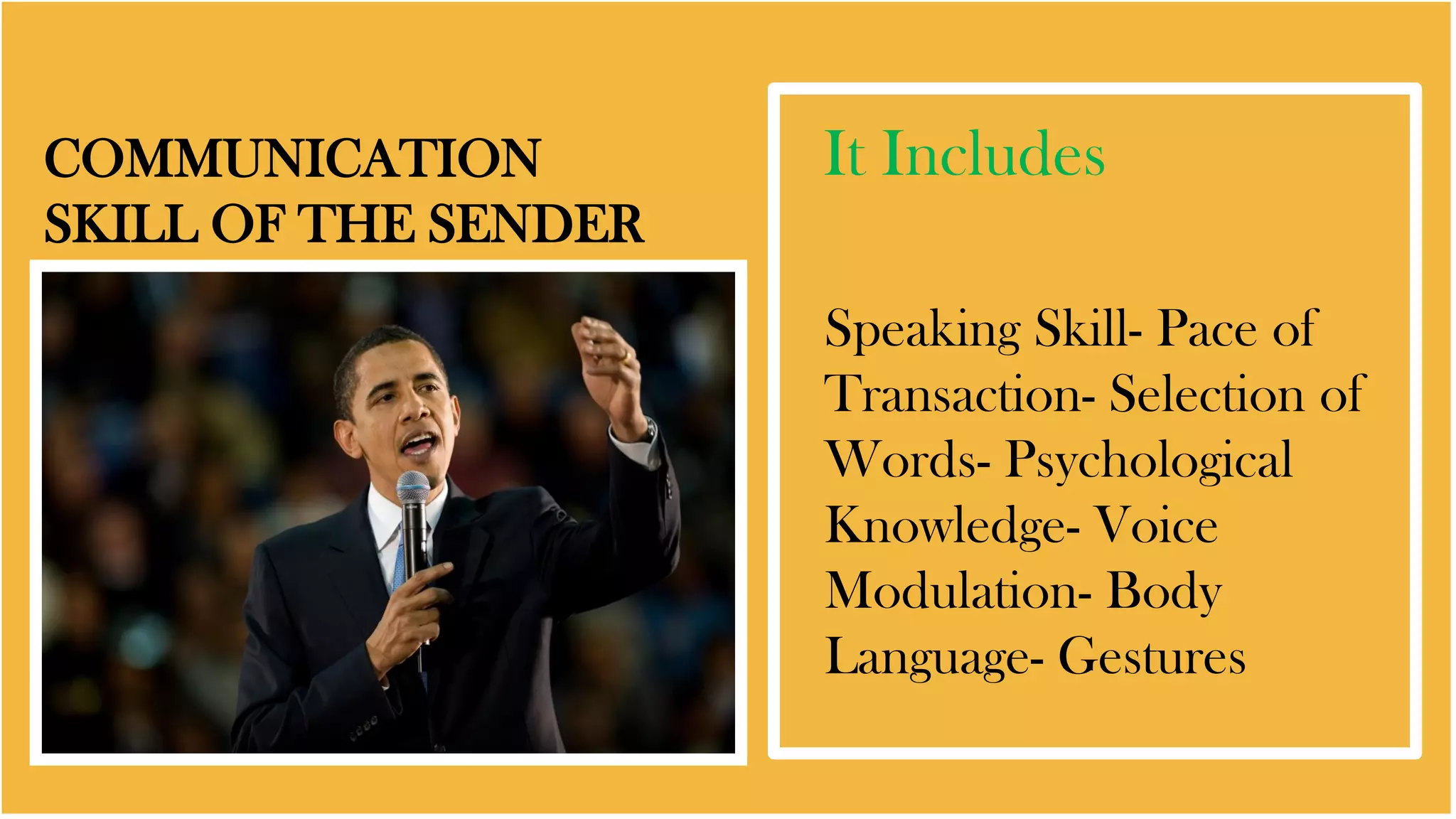 COMMUNICATION SKILL OF THE SENDER

It Includes

Speaking Skill- Pace of Transaction- Selection of Words- Psychological Knowledge- Voice Modulation- Body Language- Gestures